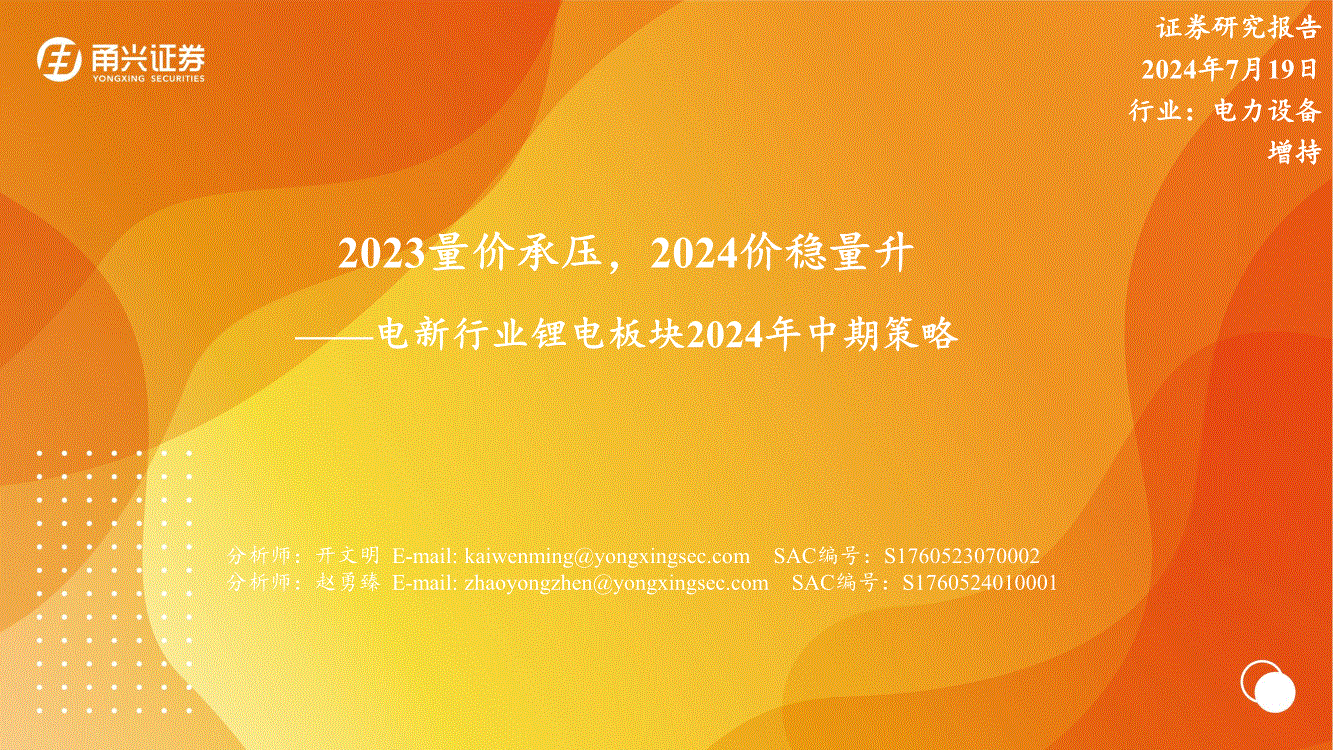 甬兴证券
YONGXING SECURITIES

证券研究报告
2024年7月19日
行业：电力设备
增持

2023量价承压，2024价稳量升

——电新行业锂电板块2024年中期策略

分析师：开文明 E-mail: kaiwenming@yongxingsec.com SAC编号：S1760523070002
分析师：赵勇臻 E-mail: zhaoyongzhen@yongxingsec.com SAC编号：S1760524010001